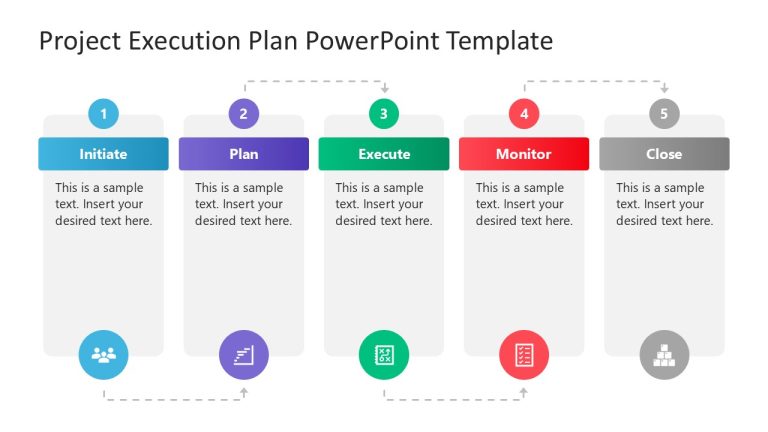 Project Execution Plan PowerPoint Template

1
Initiate
This is a sample text. Insert your desired text here.

2
Plan
This is a sample text. Insert your desired text here.

3
Execute
This is a sample text. Insert your desired text here.

4
Monitor
This is a sample text. Insert your desired text here.

5
Close
This is a sample text. Insert your desired text here.